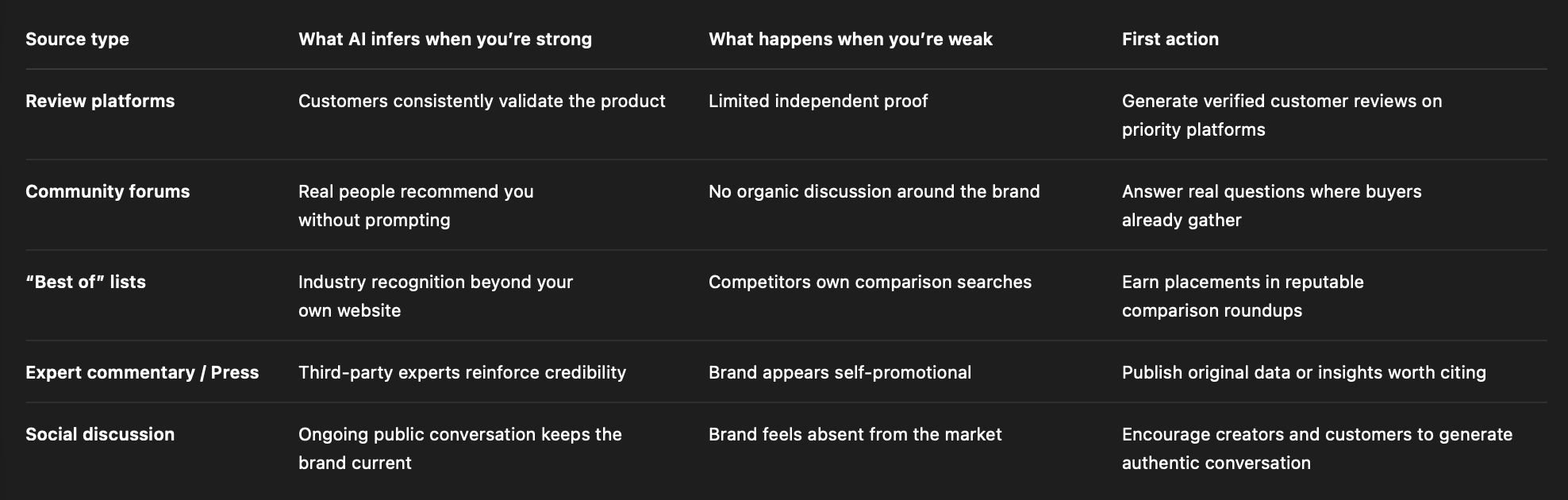 | Source type | What AI infers when you’re strong | What happens when you’re weak | First action |
|---|---|---|---|
| Review platforms | Customers consistently validate the product | Limited independent proof | Generate verified customer reviews on priority platforms |
| Community forums | Real people recommend you without prompting | No organic discussion around the brand | Answer real questions where buyers already gather |
| “Best of” lists | Industry recognition beyond your own website | Competitors own comparison searches | Earn placements in reputable comparison roundups |
| Expert commentary / Press | Third-party experts reinforce credibility | Brand appears self-promotional | Publish original data or insights worth citing |
| Social discussion | Ongoing public conversation keeps the brand current | Brand feels absent from the market | Encourage creators and customers to generate authentic conversation |